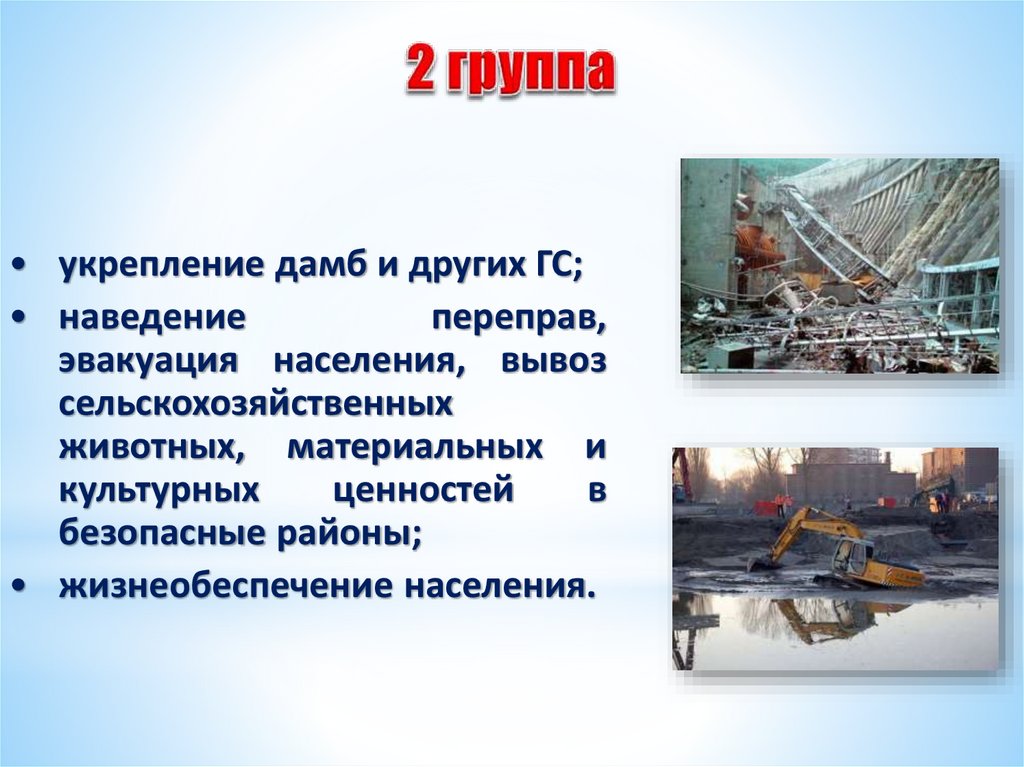 2 группа

• укрепление дамб и других ГС;
• наведение переправ, эвакуация населения, вывоз сельскохозяйственных животных, материальных и культурных ценностей в безопасные районы;
• жизнеобеспечение населения.